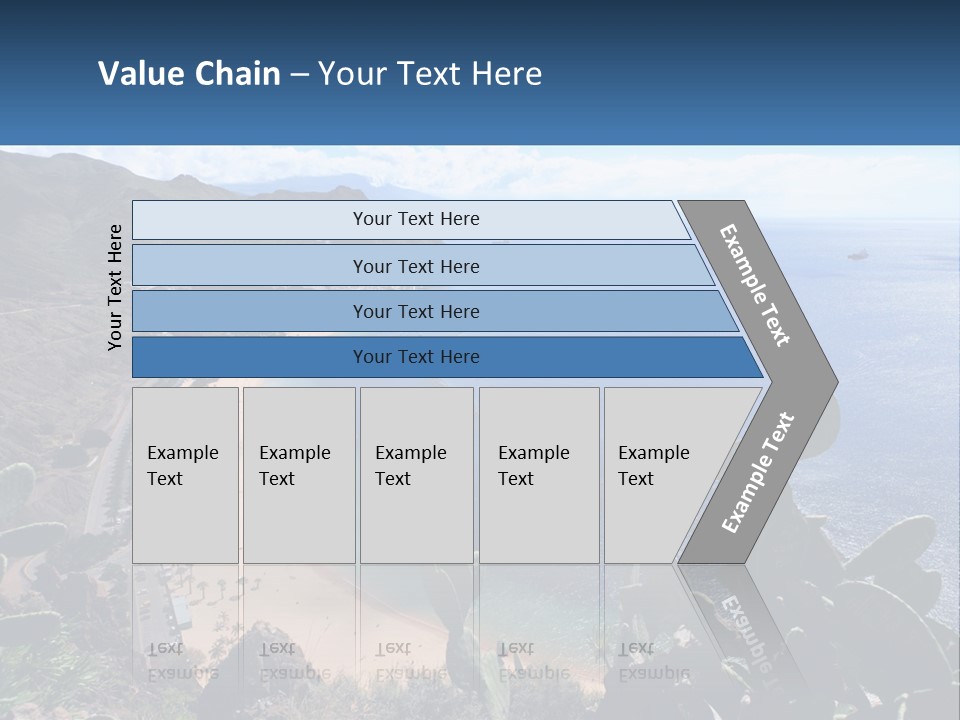 Value Chain – Your Text Here

Your Text Here

Your Text Here

Your Text Here

Your Text Here

Your Text Here

Example Text

Example Text

Example Text

Example Text

Example Text

Example Text

Example Text